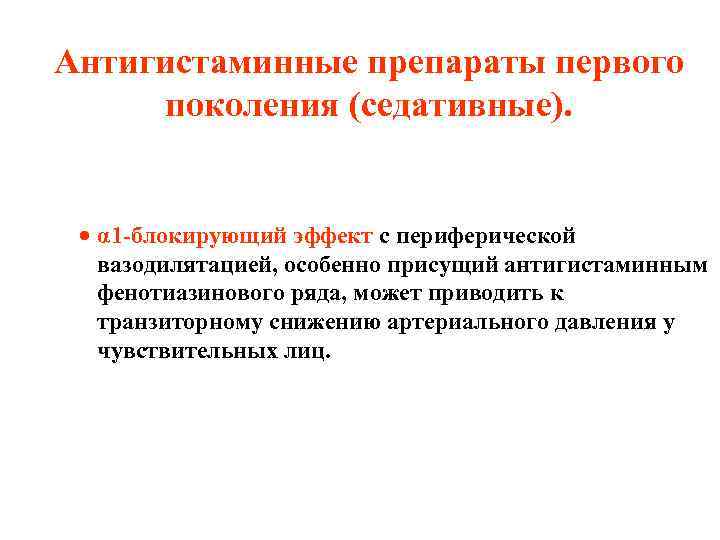 Антигистаминные препараты первого поколения (седативные).

• α1-блокирующий эффект с периферической вазодилятацией, особенно присущий антигистаминным фенотиазинового ряда, может приводить к транзиторному снижению артериального давления у чувствительных лиц.